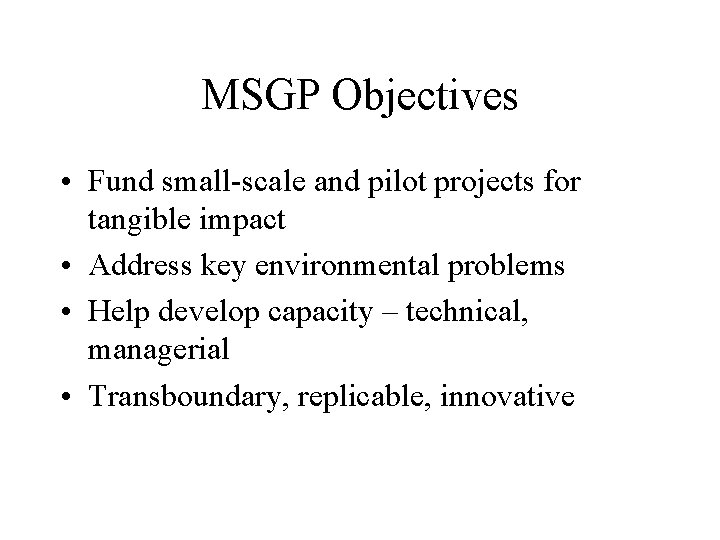 MSGP Objectives

• Fund small-scale and pilot projects for tangible impact
• Address key environmental problems
• Help develop capacity – technical, managerial
• Transboundary, replicable, innovative